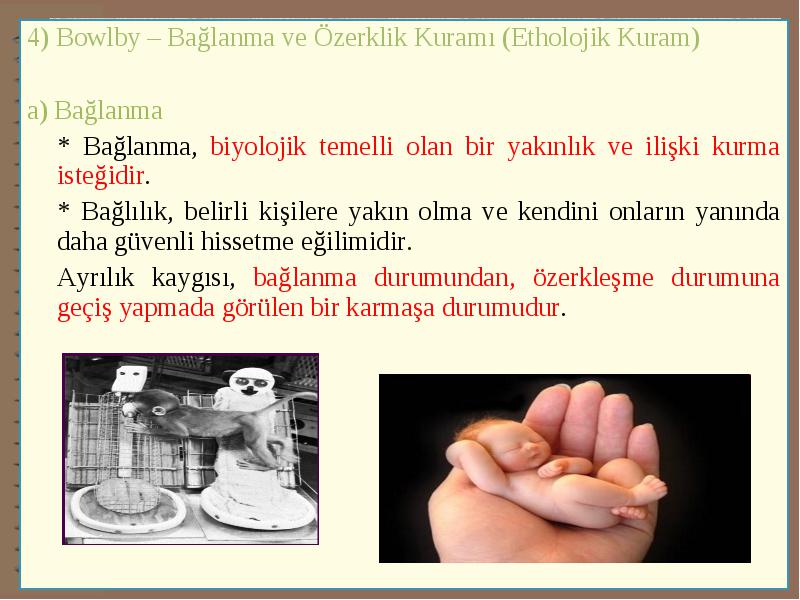 4) Bowlby – Bağlanma ve Özerklik Kuramı (Etholojik Kuram)

a) Bağlanma

* Bağlanma, biyolojik temelli olan bir yakınlık ve ilişki kurma isteğidir.

* Bağlılık, belirli kişilere yakın olma ve kendini onların yanında daha güvenli hissetme eğilimidir.

Ayrılık kaygısı, bağlanma durumundan, özerkleşme durumuna geçiş yapmada görülen bir karmaşa durumudur.